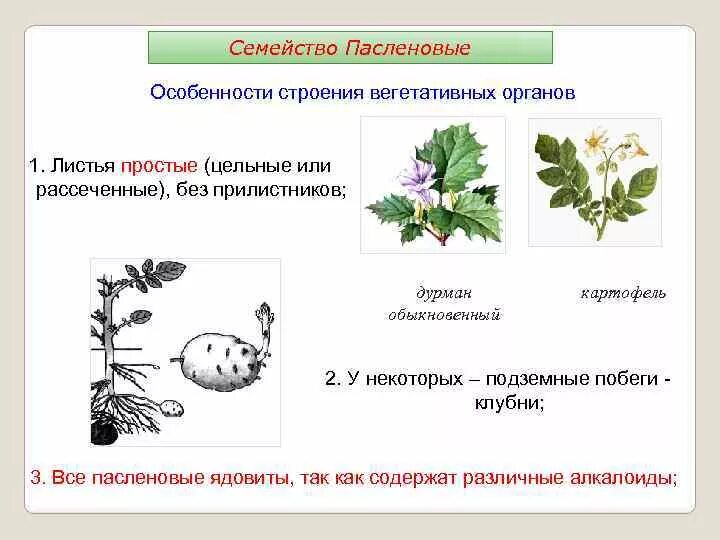 Семейство Пасленовые

Особенности строения вегетативных органов

1. Листья простые (цельные или рассеченные), без прилистников;

дурман обыкновенный

картофель

2. У некоторых – подземные побеги - клубни;

3. Все пасленовые ядовиты, так как содержат различные алкалоиды;